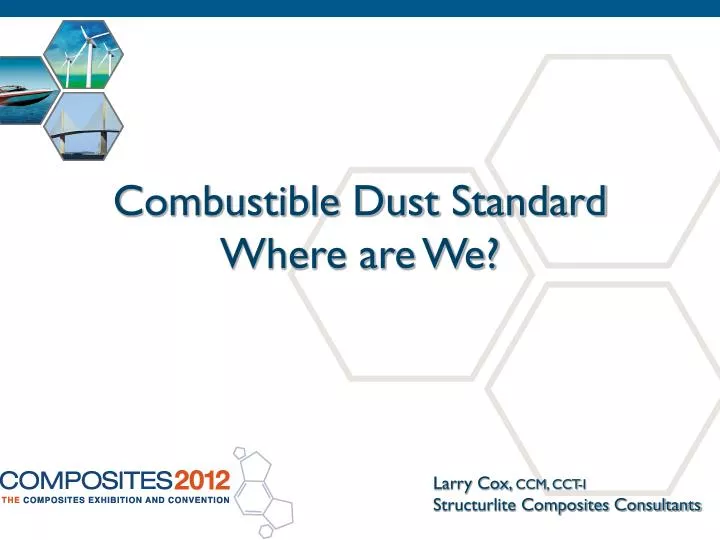 Combustible Dust Standard
Where are We?

COMPOSITES2012
THE COMPOSITES EXHIBITION AND CONVENTION

Larry Cox, CCM, CCT-I
Structurlite Composites Consultants